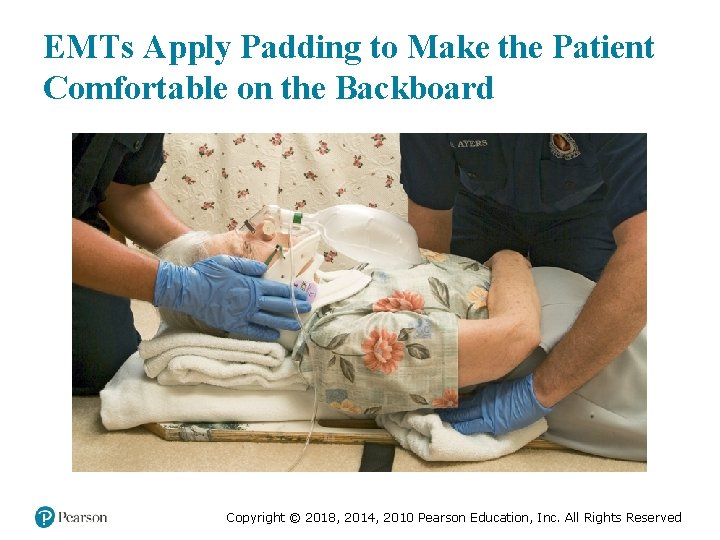 EMTs Apply Padding to Make the Patient Comfortable on the Backboard

AYERS

Pearson

Copyright © 2018, 2014, 2010 Pearson Education, Inc. All Rights Reserved